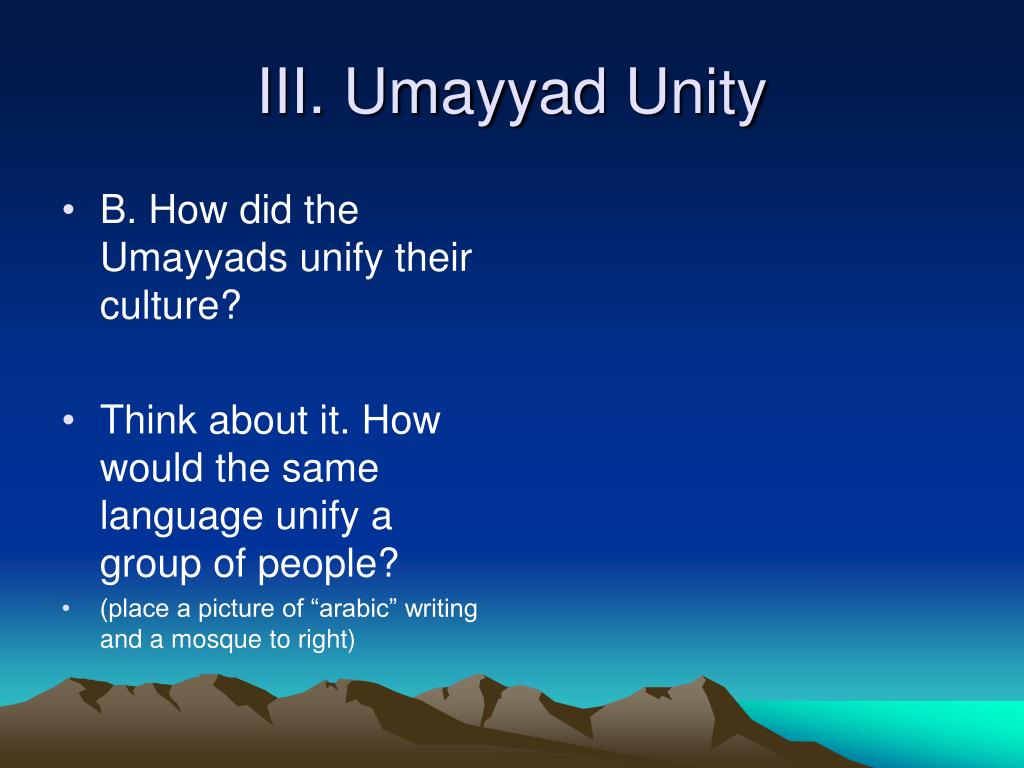 III. Umayyad Unity

• B. How did the Umayyads unify their culture?

• Think about it. How would the same language unify a group of people?

• (place a picture of “arabic” writing and a mosque to right)